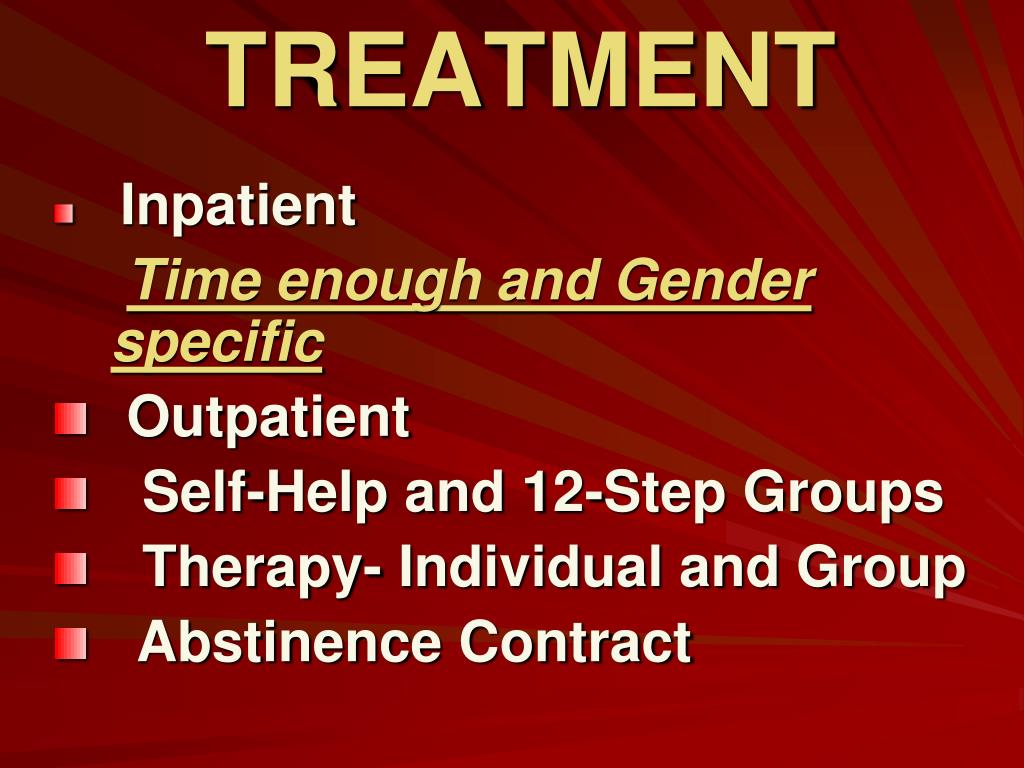 TREATMENT

Inpatient

Time enough and Gender specific

Outpatient

Self-Help and 12-Step Groups

Therapy- Individual and Group

Abstinence Contract